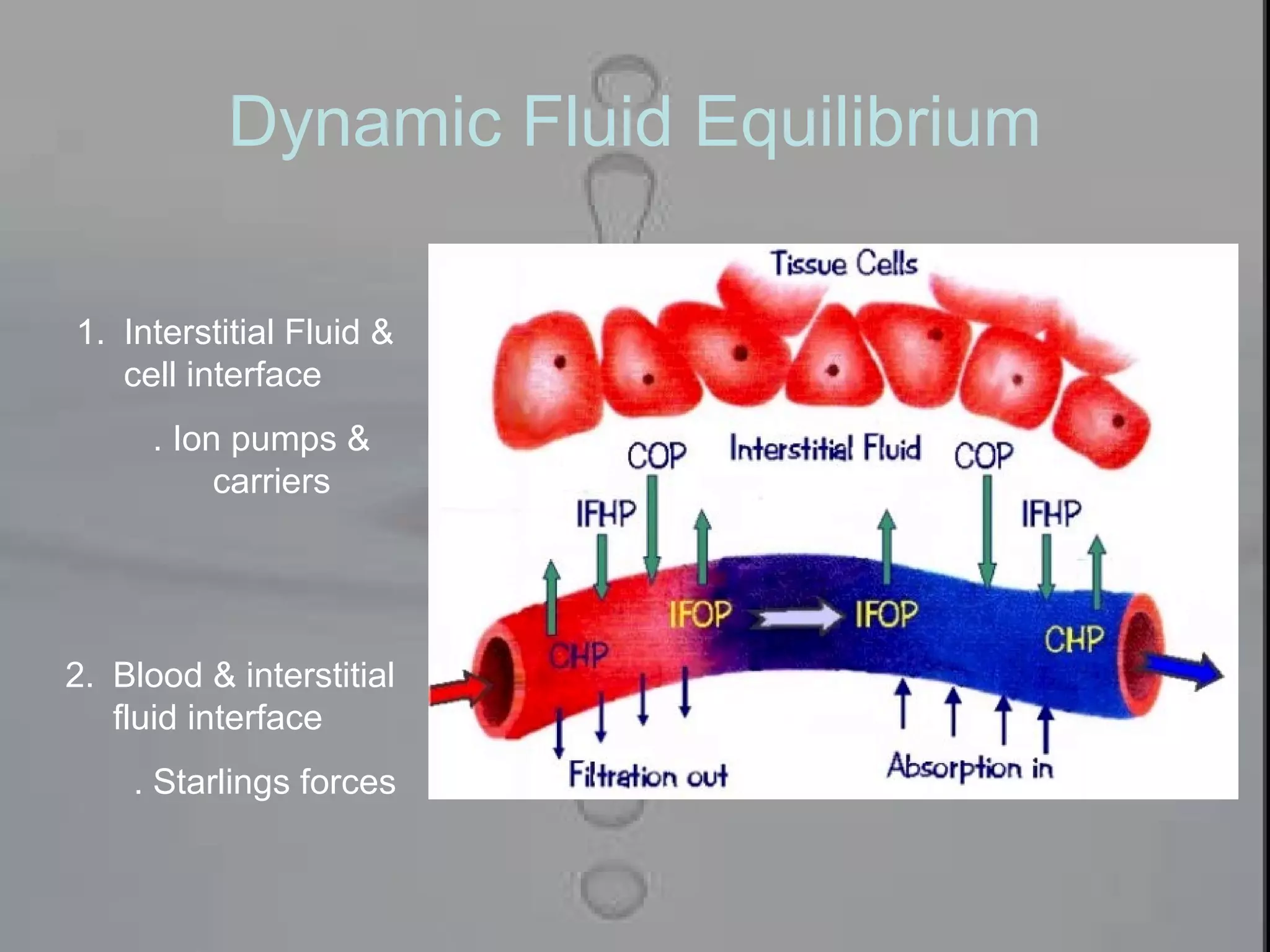 Dynamic Fluid Equilibrium

1. Interstitial Fluid & cell interface

. Ion pumps & carriers

2. Blood & interstitial fluid interface

. Starlings forces

Tissue Cells

COP

Interstitial Fluid

COP

IFHP

IFHP

IFOP

IFOP

CHP

CHP

Filtration out

Absorption in